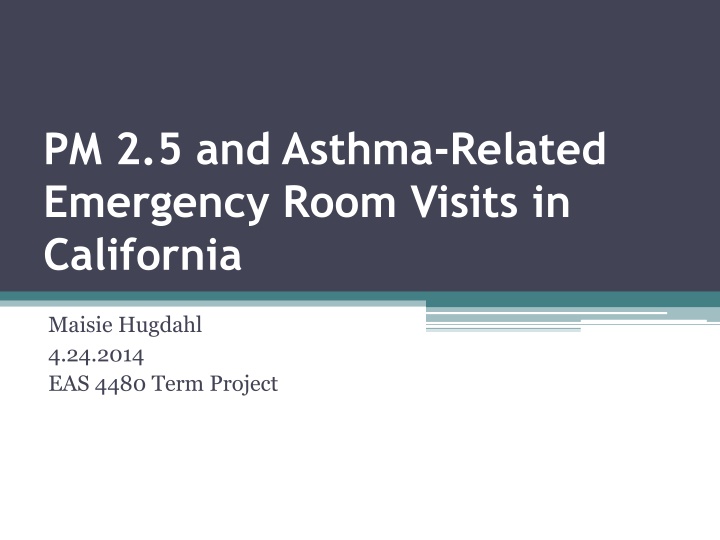 PM 2.5 and Asthma-Related Emergency Room Visits in California

Maisie Hugdahl
4.24.2014
EAS 4480 Term Project